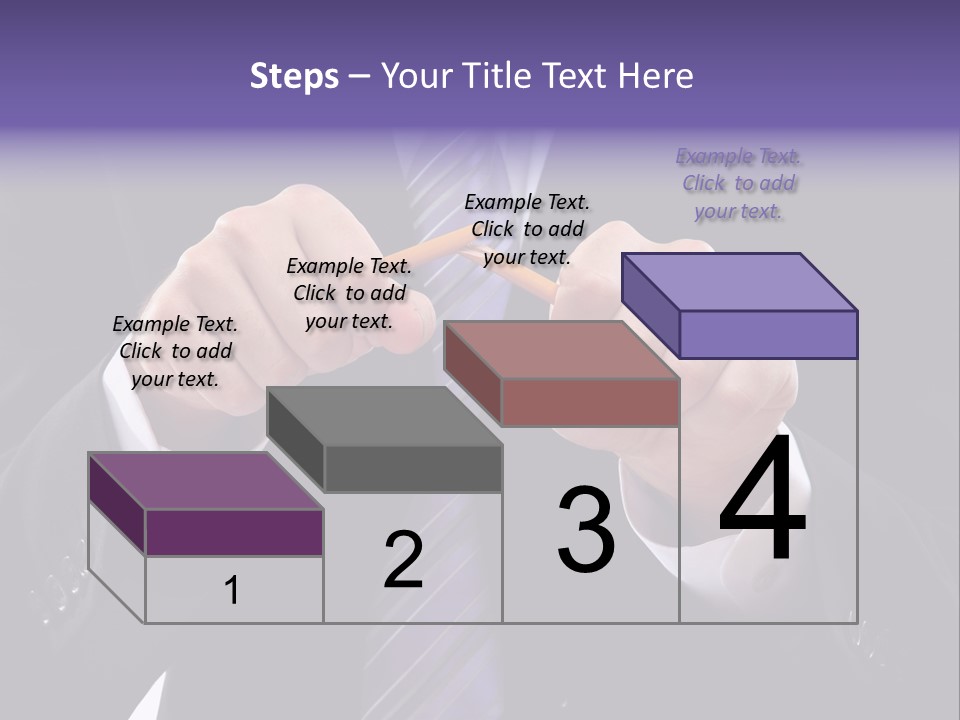 Steps – Your Title Text Here

Example Text. Click to add your text.

Example Text. Click to add your text.

Example Text. Click to add your text.

Example Text. Click to add your text.

1

2

3

4